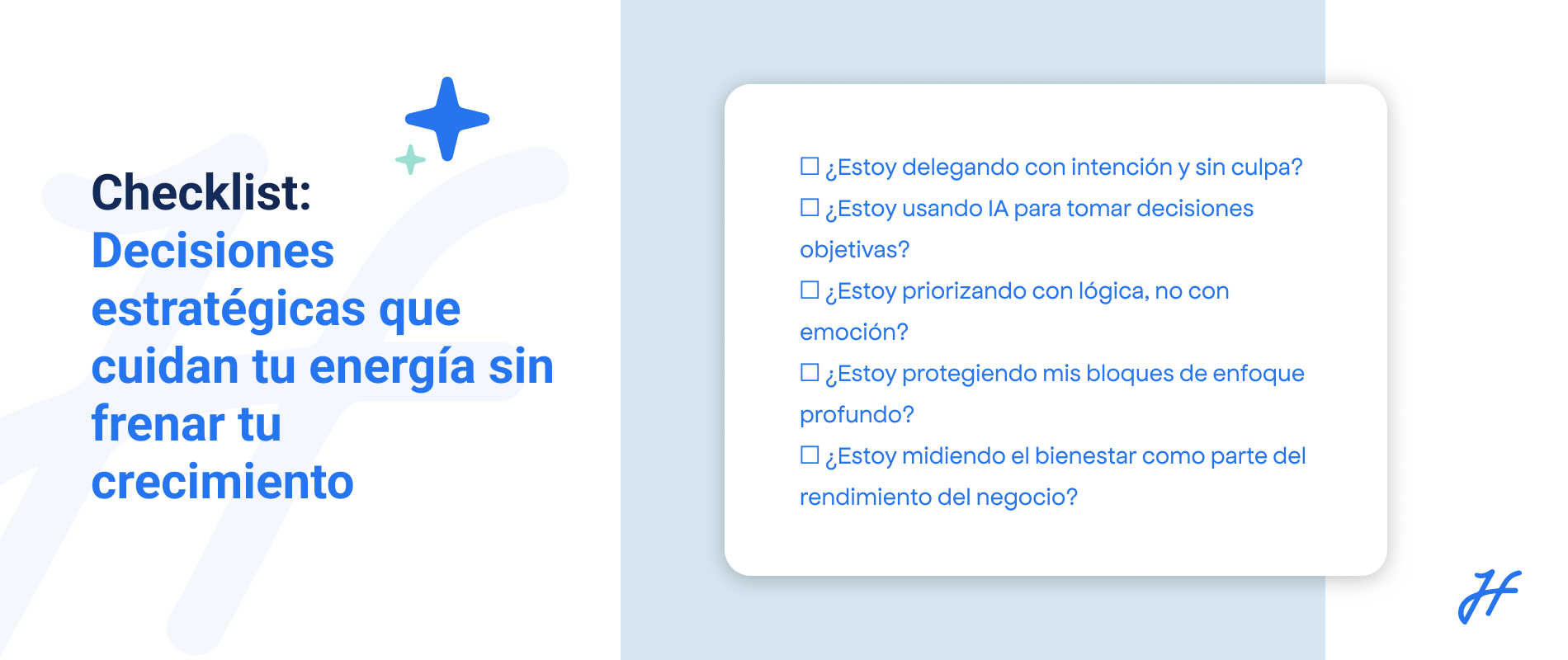 Checklist:
Decisiones estratégicas que cuidan tu energía sin frenar tu crecimiento

☐ ¿Estoy delegando con intención y sin culpa?
☐ ¿Estoy usando IA para tomar decisiones objetivas?
☐ ¿Estoy priorizando con lógica, no con emoción?
☐ ¿Estoy protegiendo mis bloques de enfoque profundo?
☐ ¿Estoy midiendo el bienestar como parte del rendimiento del negocio?